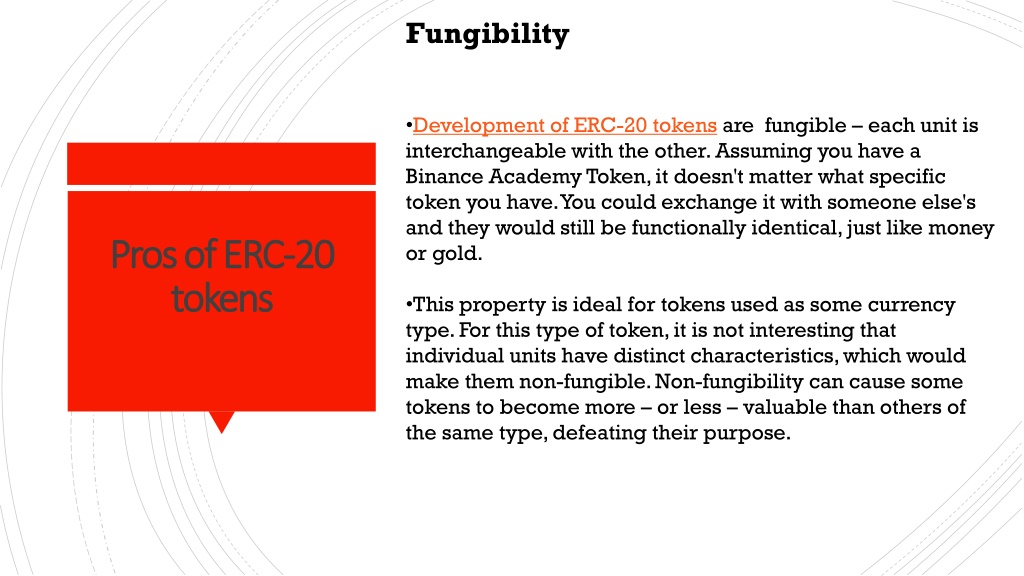 Pros of ERC-20 tokens

Fungibility

•Development of ERC-20 tokens are fungible – each unit is interchangeable with the other. Assuming you have a Binance Academy Token, it doesn't matter what specific token you have. You could exchange it with someone else's and they would still be functionally identical, just like money or gold.

•This property is ideal for tokens used as some currency type. For this type of token, it is not interesting that individual units have distinct characteristics, which would make them non-fungible. Non-fungibility can cause some tokens to become more – or less – valuable than others of the same type, defeating their purpose.